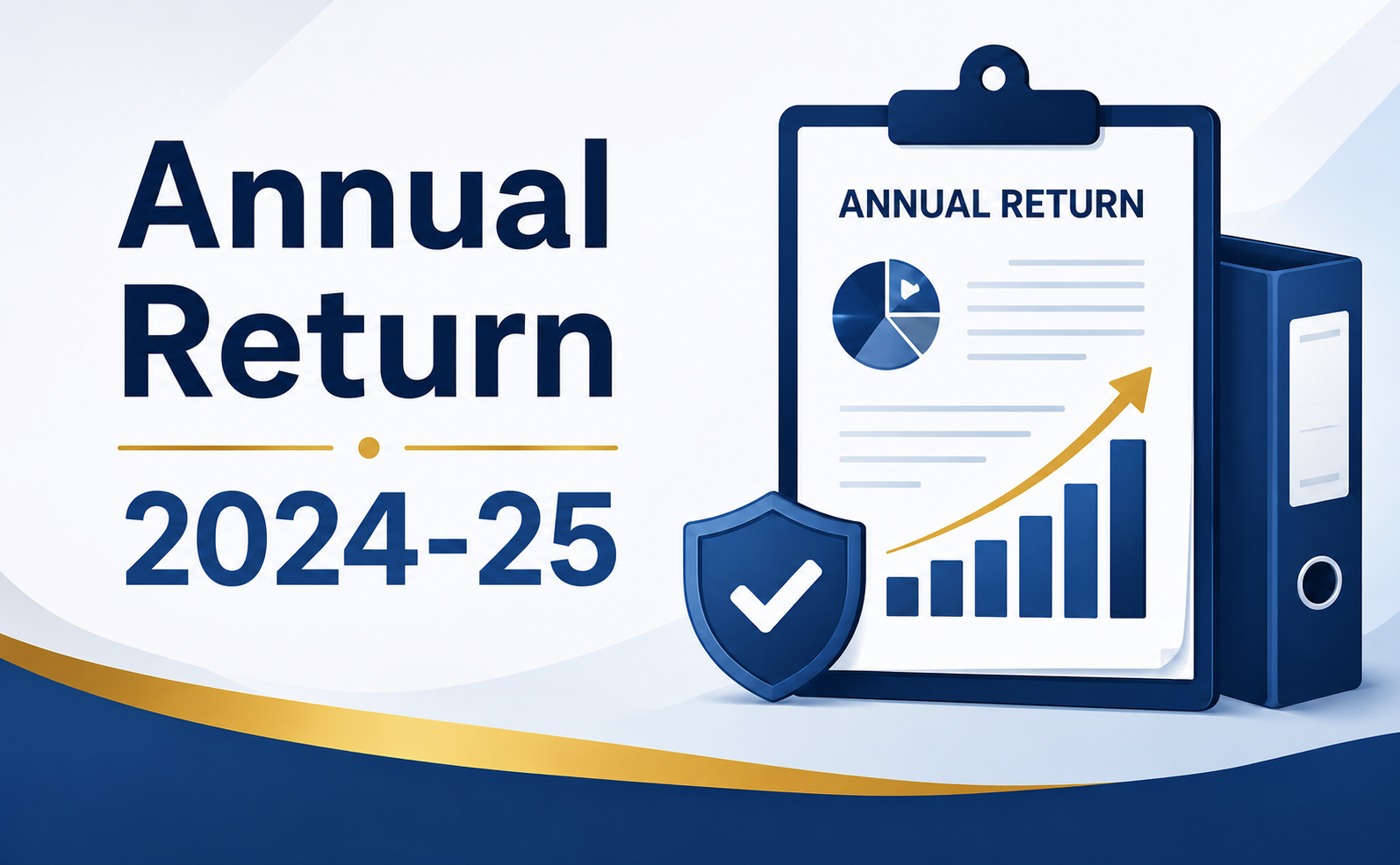 Annual Return

2024-25

ANNUAL RETURN